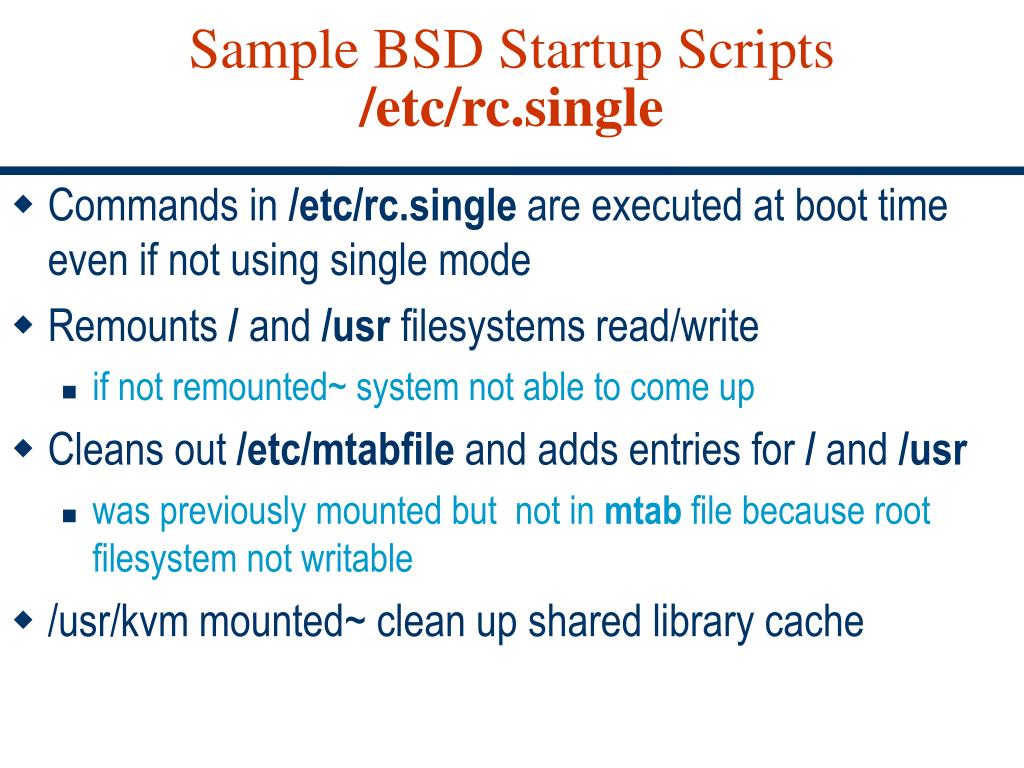 Sample BSD Startup Scripts
/etc/rc.single

Commands in /etc/rc.single are executed at boot time even if not using single mode

Remounts / and /usr filesystems read/write

if not remounted~ system not able to come up

Cleans out /etc/mtabfile and adds entries for / and /usr

was previously mounted but not in mtab file because root filesystem not writable

/usr/kvm mounted~ clean up shared library cache